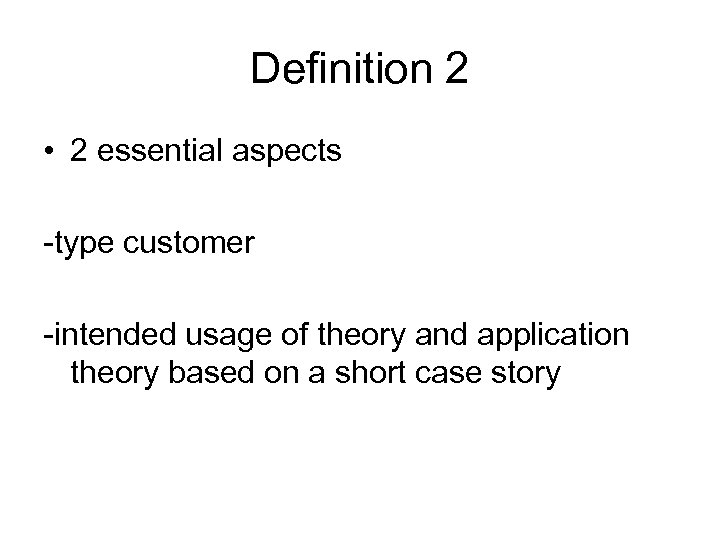 Definition 2

• 2 essential aspects

-type customer

-intended usage of theory and application theory based on a short case story